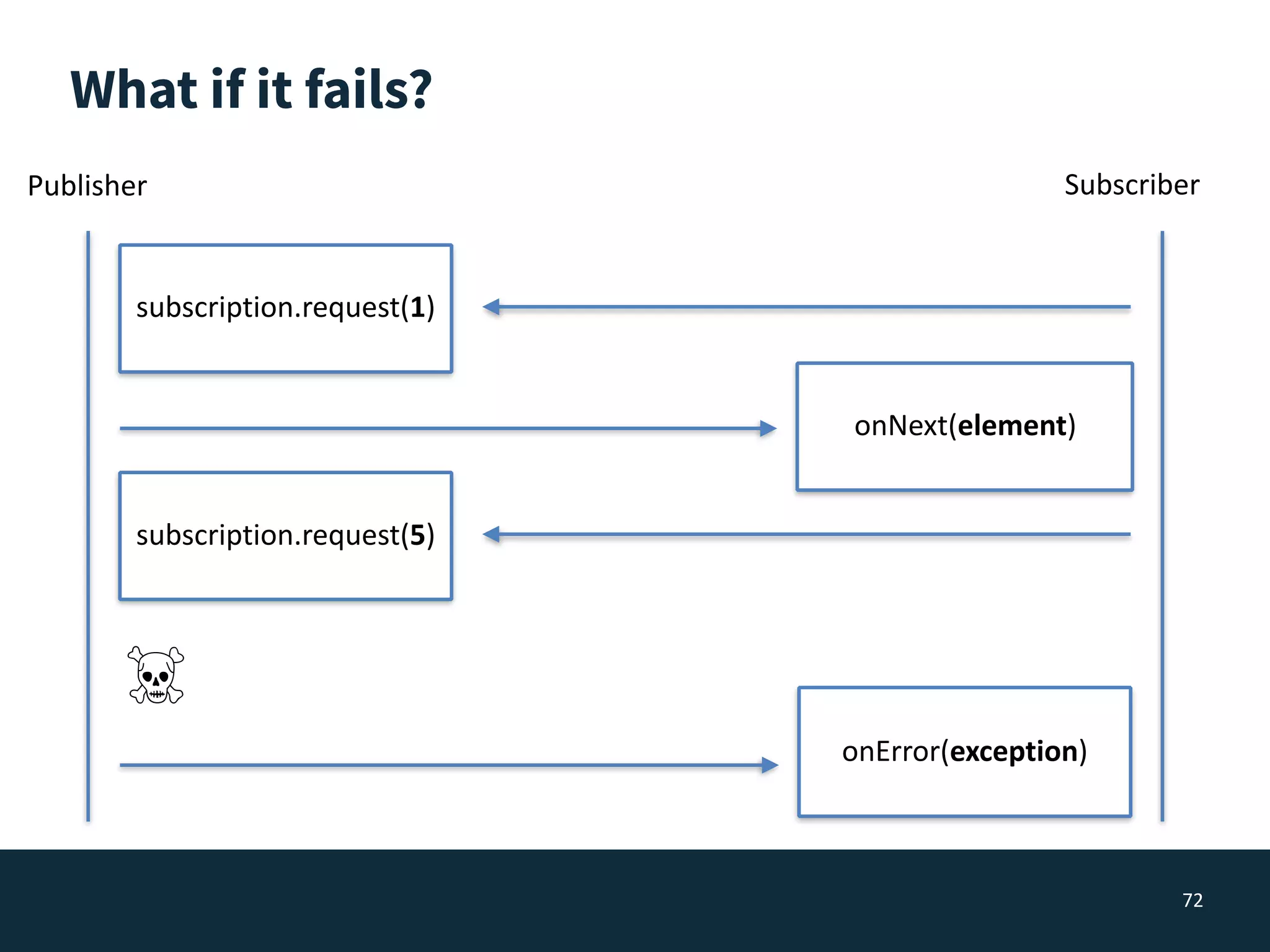 What if it fails?

Publisher

Subscriber

subscription.request(1)

onNext(element)

subscription.request(5)

☠

onError(exception)

72